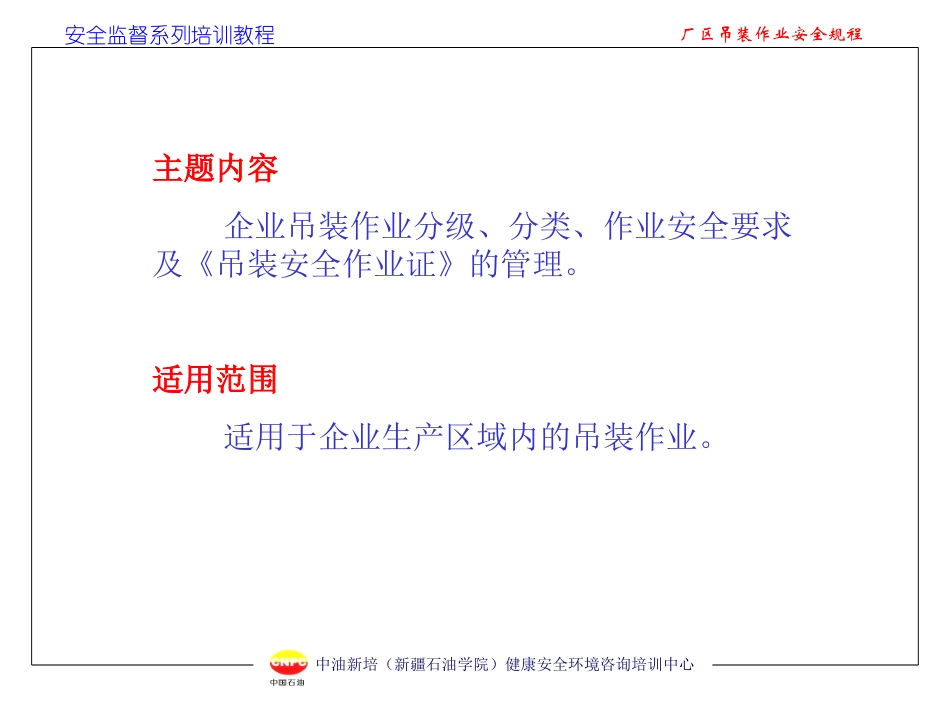 安全监督系列培训教程

厂区吊装作业安全规程

主题内容

企业吊装作业分级、分类、作业安全要求及《吊装安全作业证》的管理。

适用范围

适用于企业生产区域内的吊装作业。

CNPC
中国石油

中油新培（新疆石油学院）健康安全环境咨询培训中心